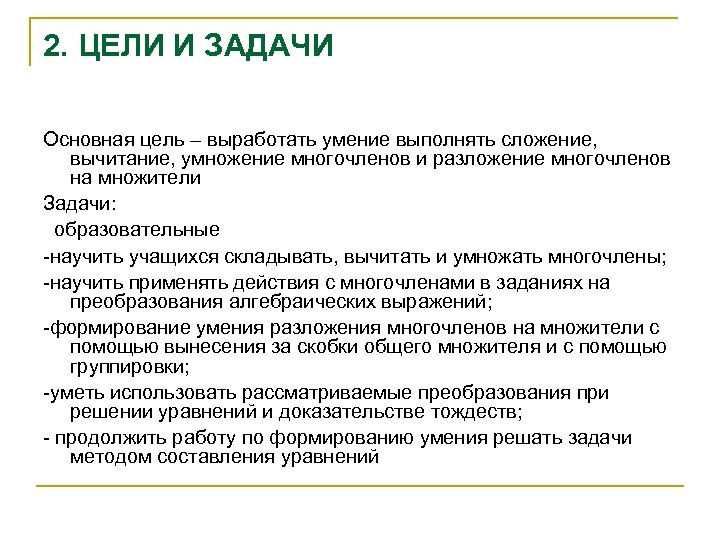 2. ЦЕЛИ И ЗАДАЧИ

Основная цель – выработать умение выполнять сложение, вычитание, умножение многочленов и разложение многочленов на множители

Задачи:

образовательные

-научить учащихся складывать, вычитать и умножать многочлены;

-научить применять действия с многочленами в заданиях на преобразования алгебраических выражений;

-формирование умения разложения многочленов на множители с помощью вынесения за скобки общего множителя и с помощью группировки;

-уметь использовать рассматриваемые преобразования при решении уравнений и доказательстве тождеств;

- продолжить работу по формированию умения решать задачи методом составления уравнений